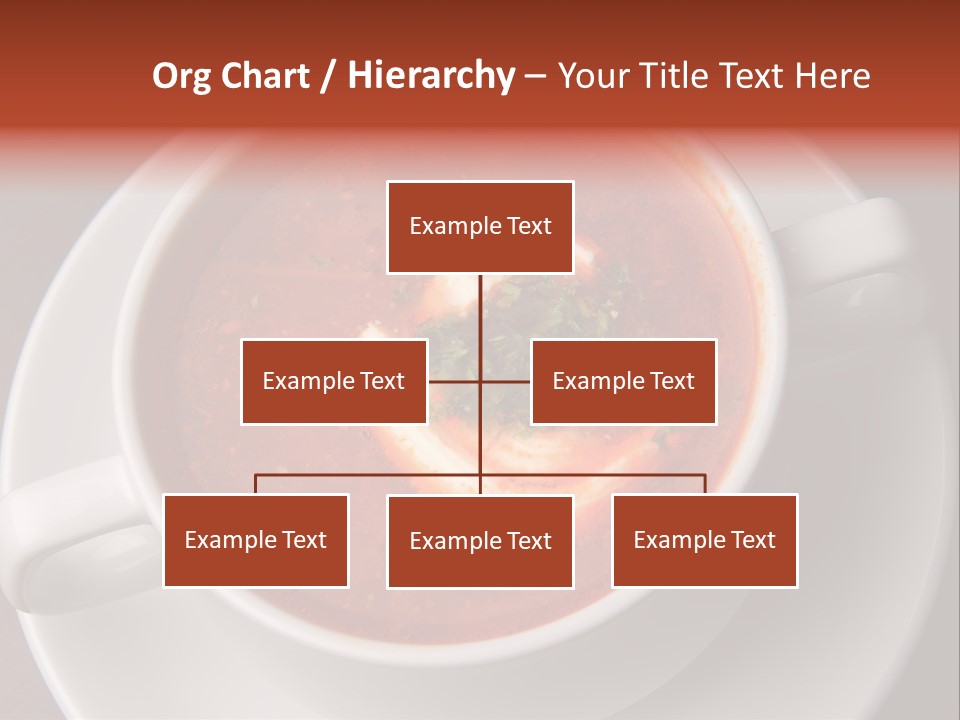 Org Chart / Hierarchy – Your Title Text Here

Example Text

Example Text

Example Text

Example Text

Example Text

Example Text